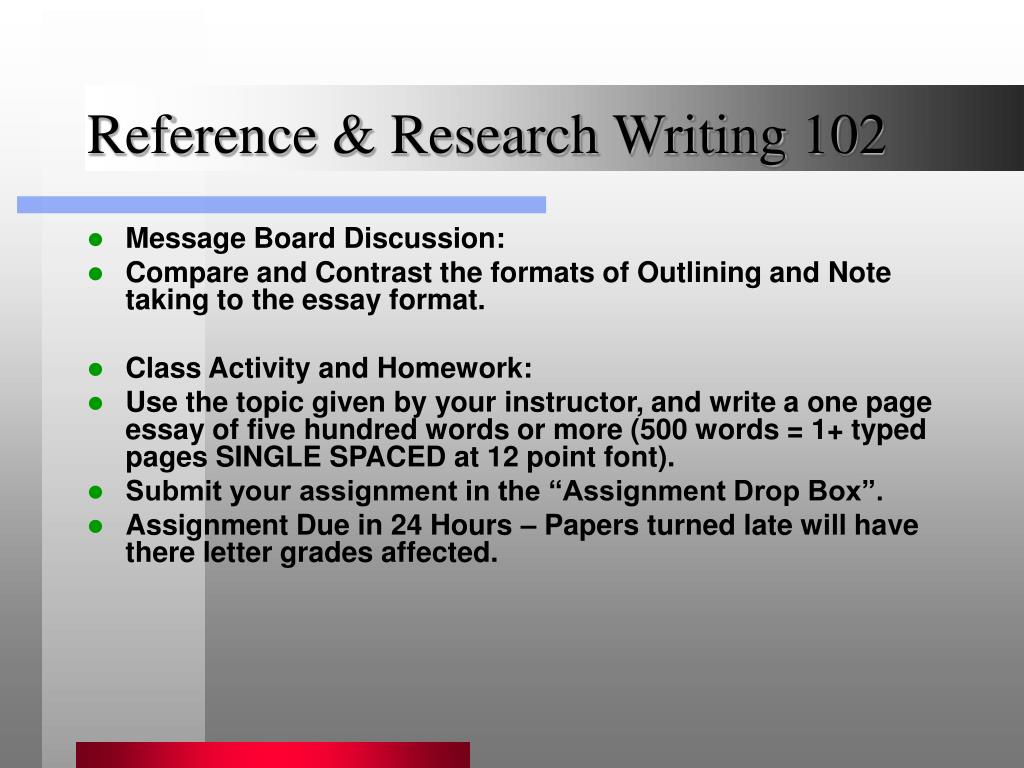 Reference & Research Writing 102

- Message Board Discussion:
- Compare and Contrast the formats of Outlining and Note taking to the essay format.

- Class Activity and Homework:
- Use the topic given by your instructor, and write a one page essay of five hundred words or more (500 words = 1+ typed pages SINGLE SPACED at 12 point font).
- Submit your assignment in the “Assignment Drop Box”.
- Assignment Due in 24 Hours – Papers turned late will have there letter grades affected.